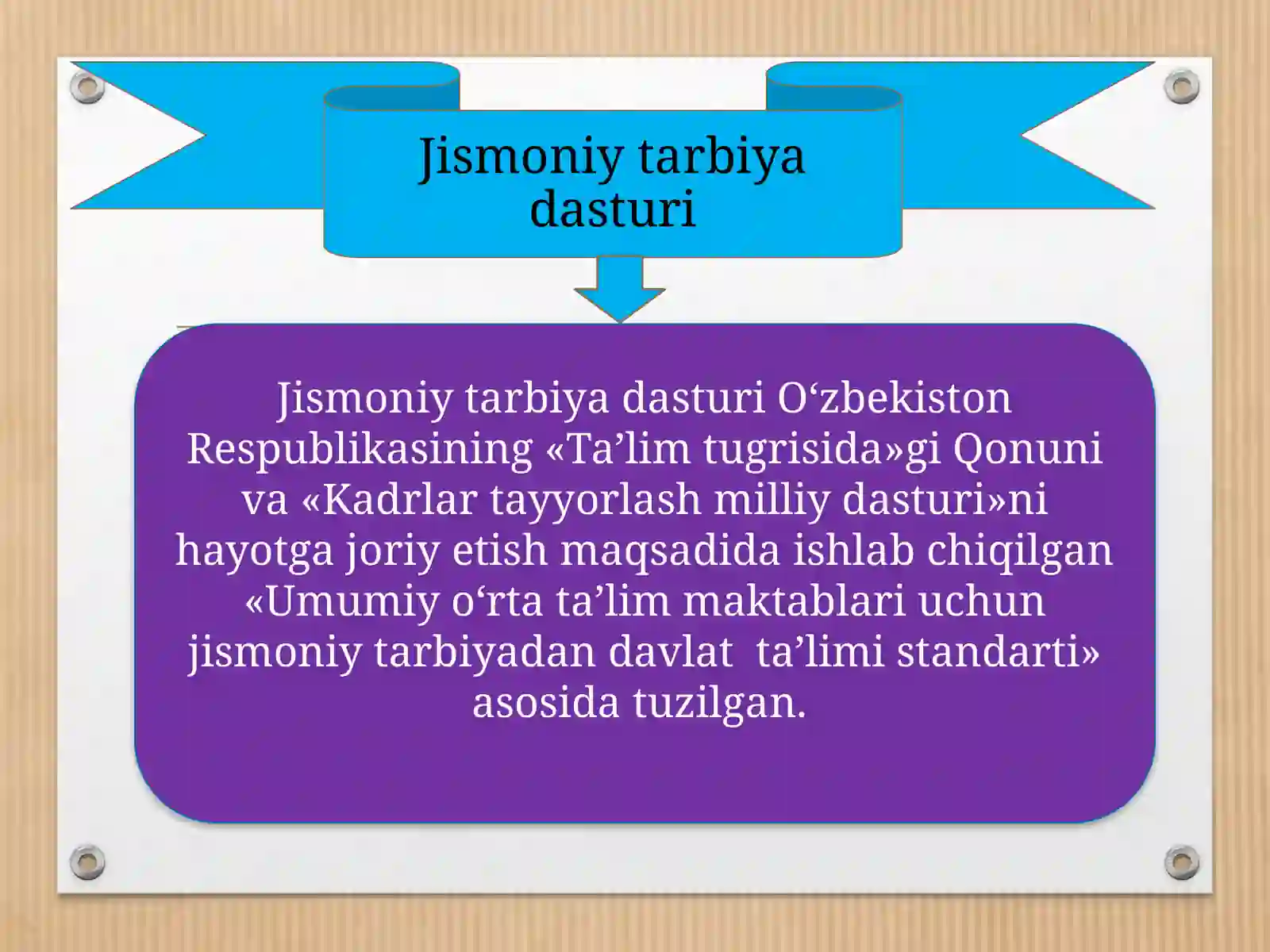 Jismoniy tarbiya dasturi

Jismoniy tarbiya dasturi O‘zbekiston Respublikasining «Ta’lim tugrisida»gi Qonuni va «Kadrlar tayyorlash milliy dasturi»ni hayotga joriy etish maqsadida ishlab chiqilgan «Umumiy o‘rta ta’lim maktablari uchun jismoniy tarbiyadan davlat  ta’limi standarti» asosida tuzilgan.